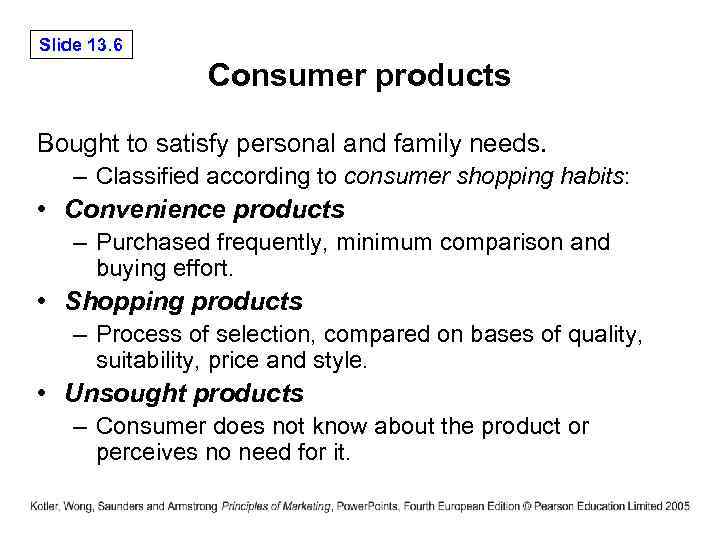 Slide 13.6

Consumer products

Bought to satisfy personal and family needs.
– Classified according to consumer shopping habits:

• Convenience products
– Purchased frequently, minimum comparison and buying effort.

• Shopping products
– Process of selection, compared on bases of quality, suitability, price and style.

• Unsought products
– Consumer does not know about the product or perceives no need for it.

Kotler, Wong, Saunders and Armstrong Principles of Marketing, PowerPoints, Fourth European Edition © Pearson Education Limited 2005